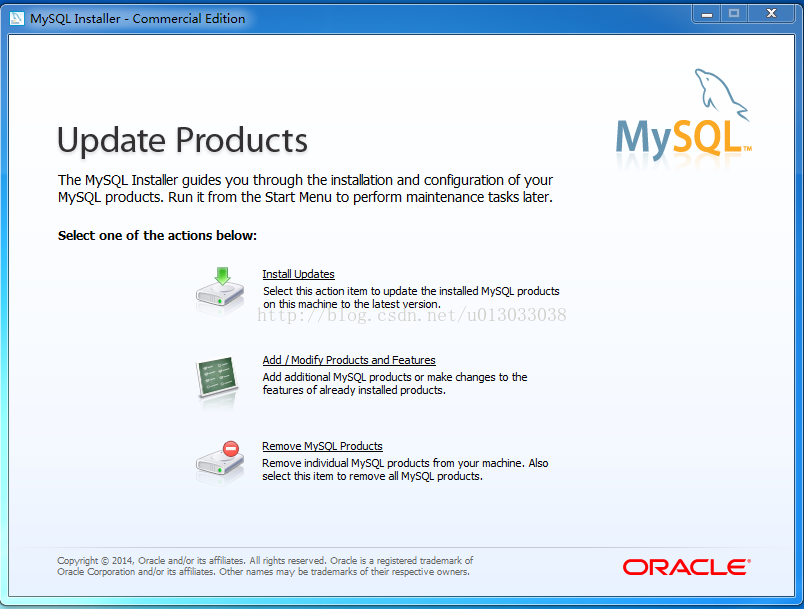 MySQL Installer - Commercial Edition

Update Products

MySQL™

The MySQL Installer guides you through the installation and configuration of your MySQL products. Run it from the Start Menu to perform maintenance tasks later.

Select one of the actions below:

Install Updates
Select this action item to update the installed MySQL products on this machine to the latest version.

http://blog.csdn.net/u013033038

Add / Modify Products and Features
Add additional MySQL products or make changes to the features of already installed products.

Remove MySQL Products
Remove individual MySQL products from your machine. Also select this item to remove all MySQL products.

Copyright © 2014, Oracle and/or its affiliates. All rights reserved. Oracle is a registered trademark of Oracle Corporation and/or its affiliates. Other names may be trademarks of their respective owners.

ORACLE®